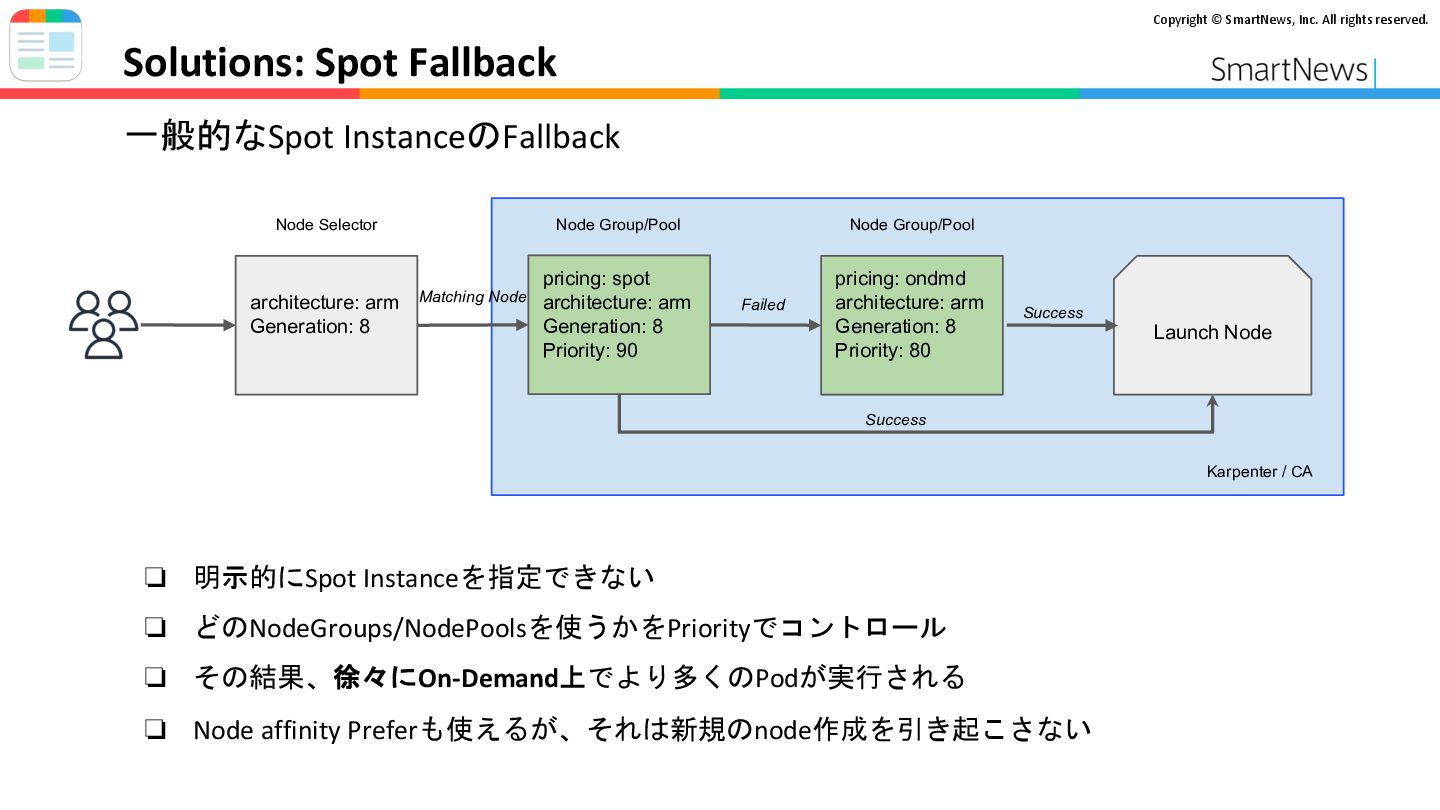 Copyright © SmartNews, Inc. All rights reserved.

Solutions: Spot Fallback

SmartNews

一般的なSpot InstanceのFallback

Node Selector

architecture: arm
Generation: 8

Matching Node

Node Group/Pool

pricing: spot
architecture: arm
Generation: 8
Priority: 90

Failed

Node Group/Pool

pricing: ondmd
architecture: arm
Generation: 8
Priority: 80

Success

Launch Node

Success

Karpenter / CA

❏ 明示的にSpot Instanceを指定できない

❏ どのNodeGroups/NodePoolsを使うかをPriorityでコントロール

❏ その結果、徐々にOn-Demand上でより多くのPodが実行される

❏ Node affinity Preferも使えるが、それは新規のnode作成を引き起こさない